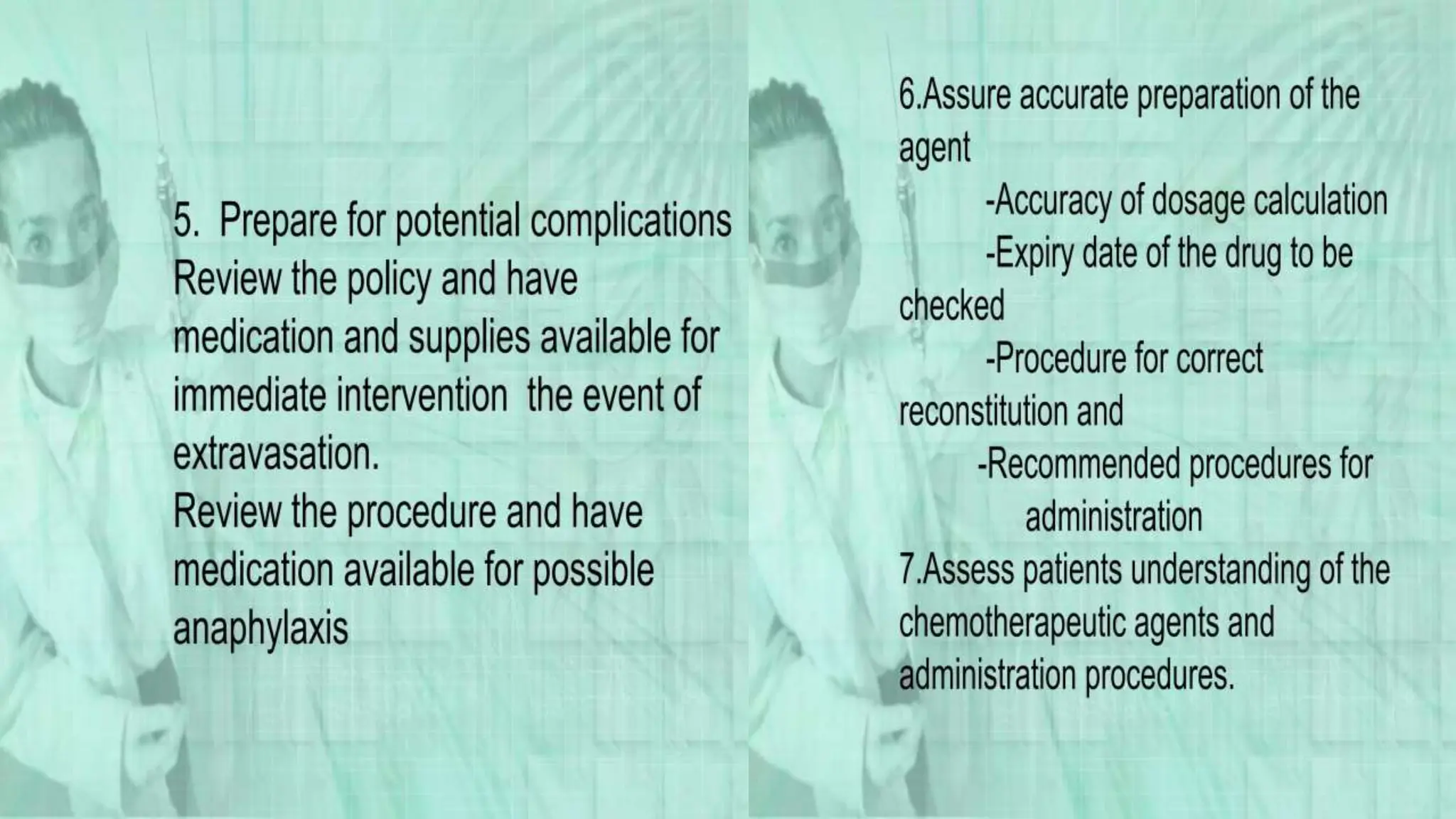 5. Prepare for potential complications
Review the policy and have medication and supplies available for immediate intervention the event of extravasation.
Review the procedure and have medication available for possible anaphylaxis

6.Assure accurate preparation of the agent
-Accuracy of dosage calculation
-Expiry date of the drug to be checked
-Procedure for correct reconstitution and
-Recommended procedures for administration
7.Assess patients understanding of the chemotherapeutic agents and administration procedures.